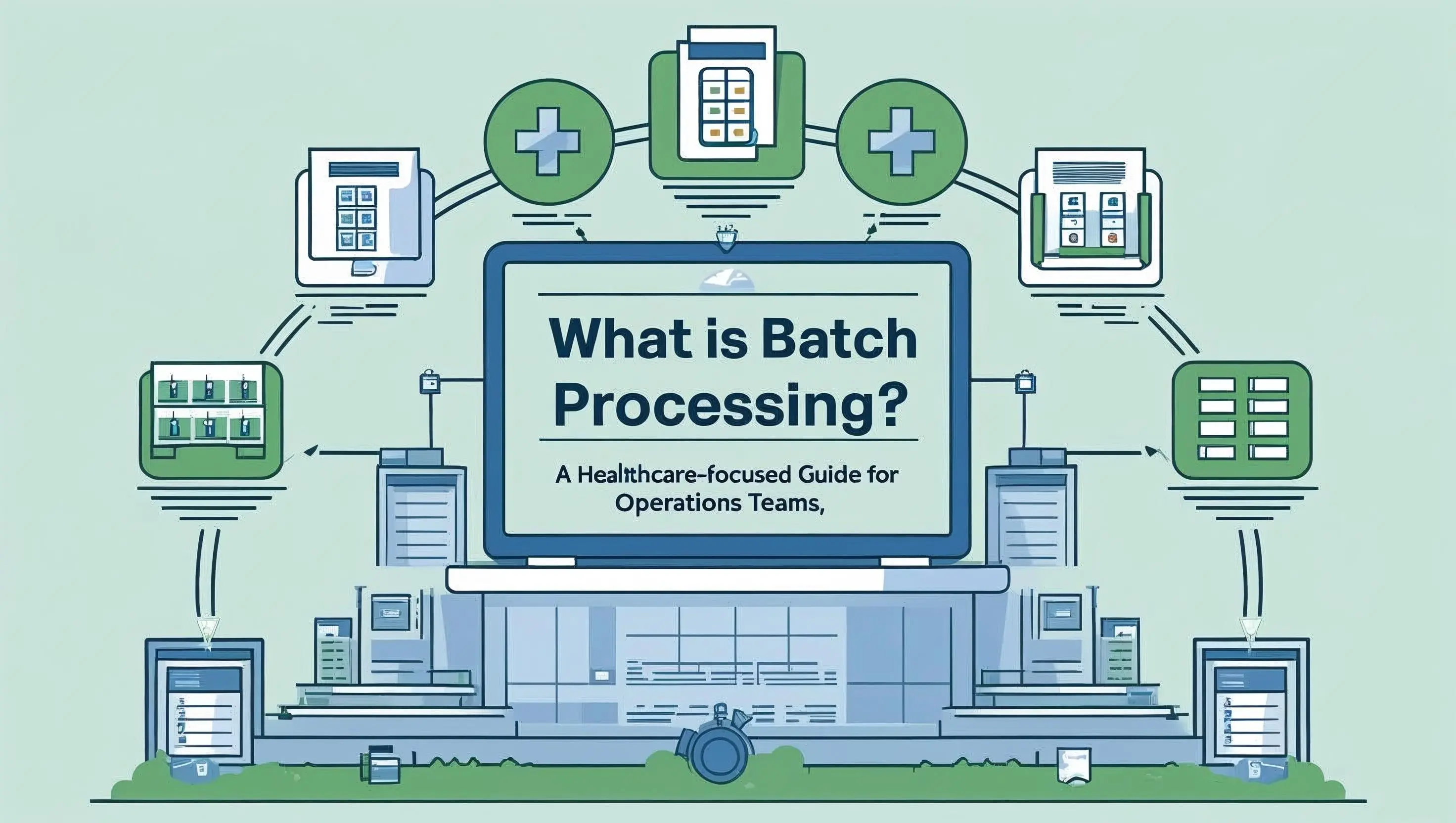 What is Batch Processing?

A Healthcare-focused Guide for Operations Teams,